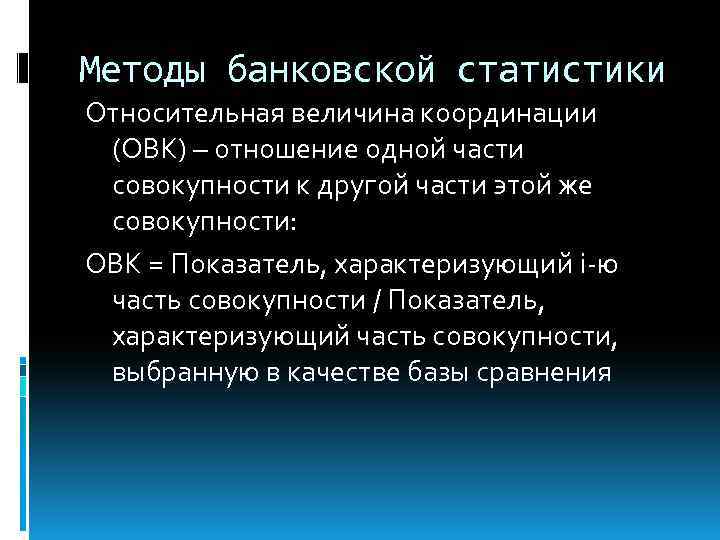 Методы банковской статистики

Относительная величина координации (ОВК) – отношение одной части совокупности к другой части этой же совокупности:

ОВК = Показатель, характеризующий i-ю часть совокупности / Показатель, характеризующий часть совокупности, выбранную в качестве базы сравнения